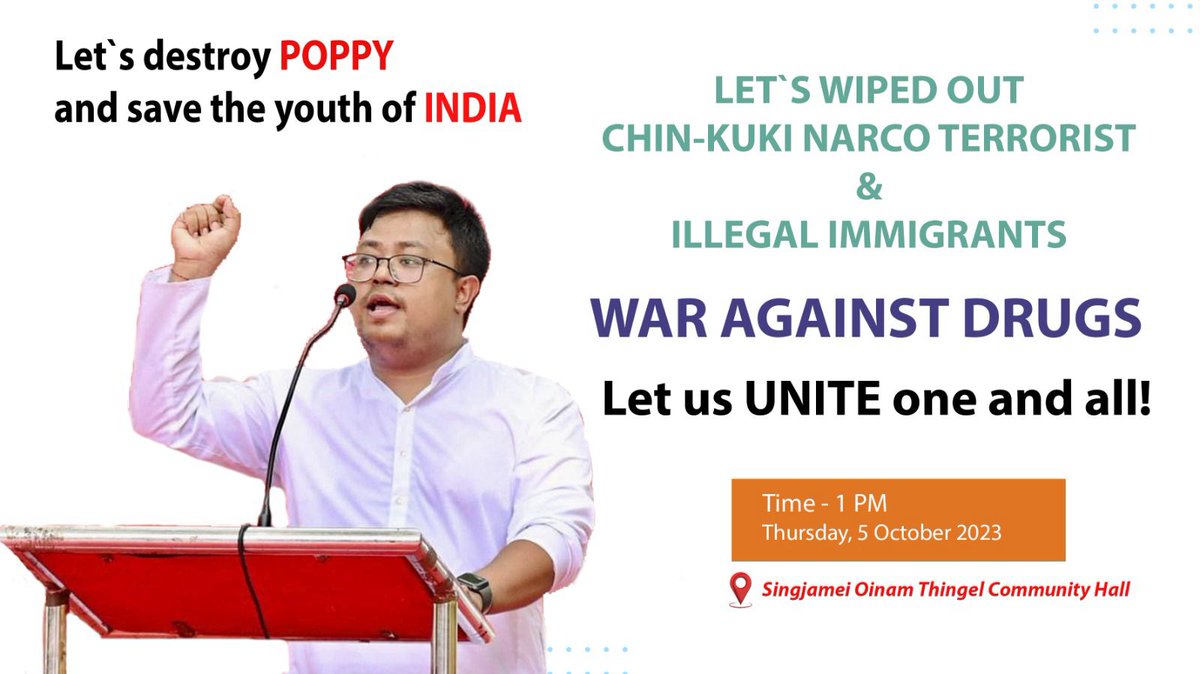 Let`s destroy POPPY and save the youth of INDIA

LET`S WIPED OUT CHIN-KUKI NARCO TERRORIST & ILLEGAL IMMIGRANTS

WAR AGAINST DRUGS

Let us UNITE one and all!

Time - 1 PM
Thursday, 5 October 2023

Singjamei Oinam Thingel Community Hall